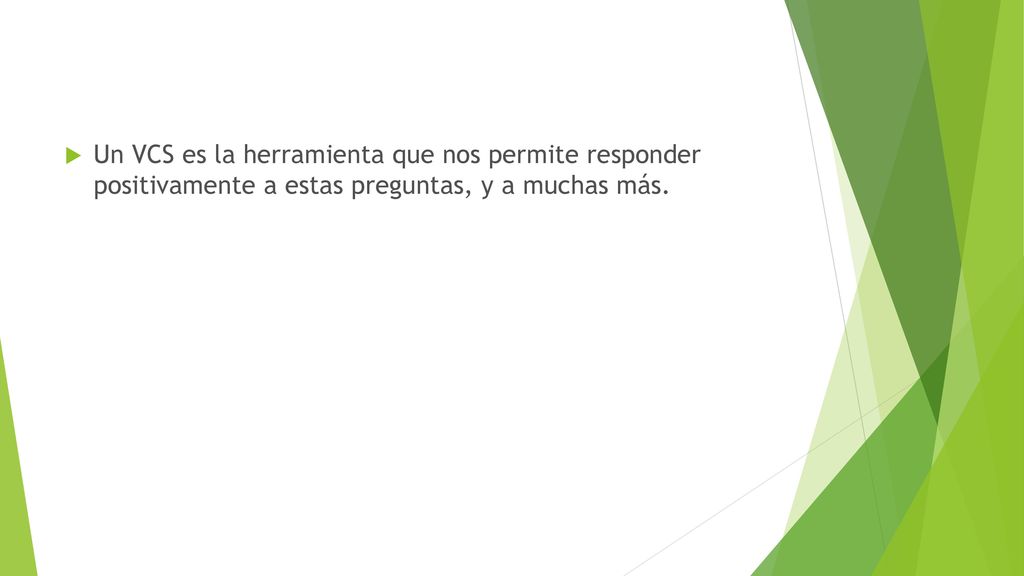 Un VCS es la herramienta que nos permite responder positivamente a estas preguntas, y a muchas más.